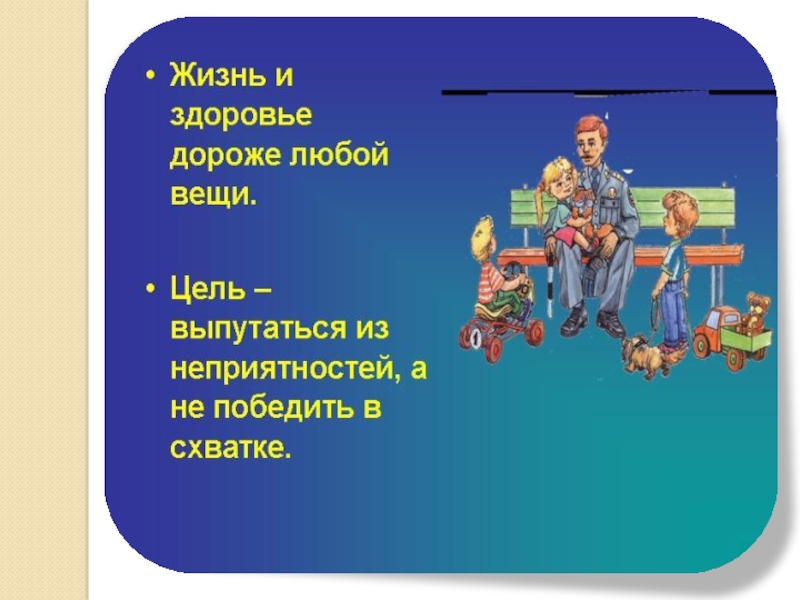 • Жизнь и здоровье дороже любой вещи.

• Цель – выпутаться из неприятностей, а не победить в схватке.